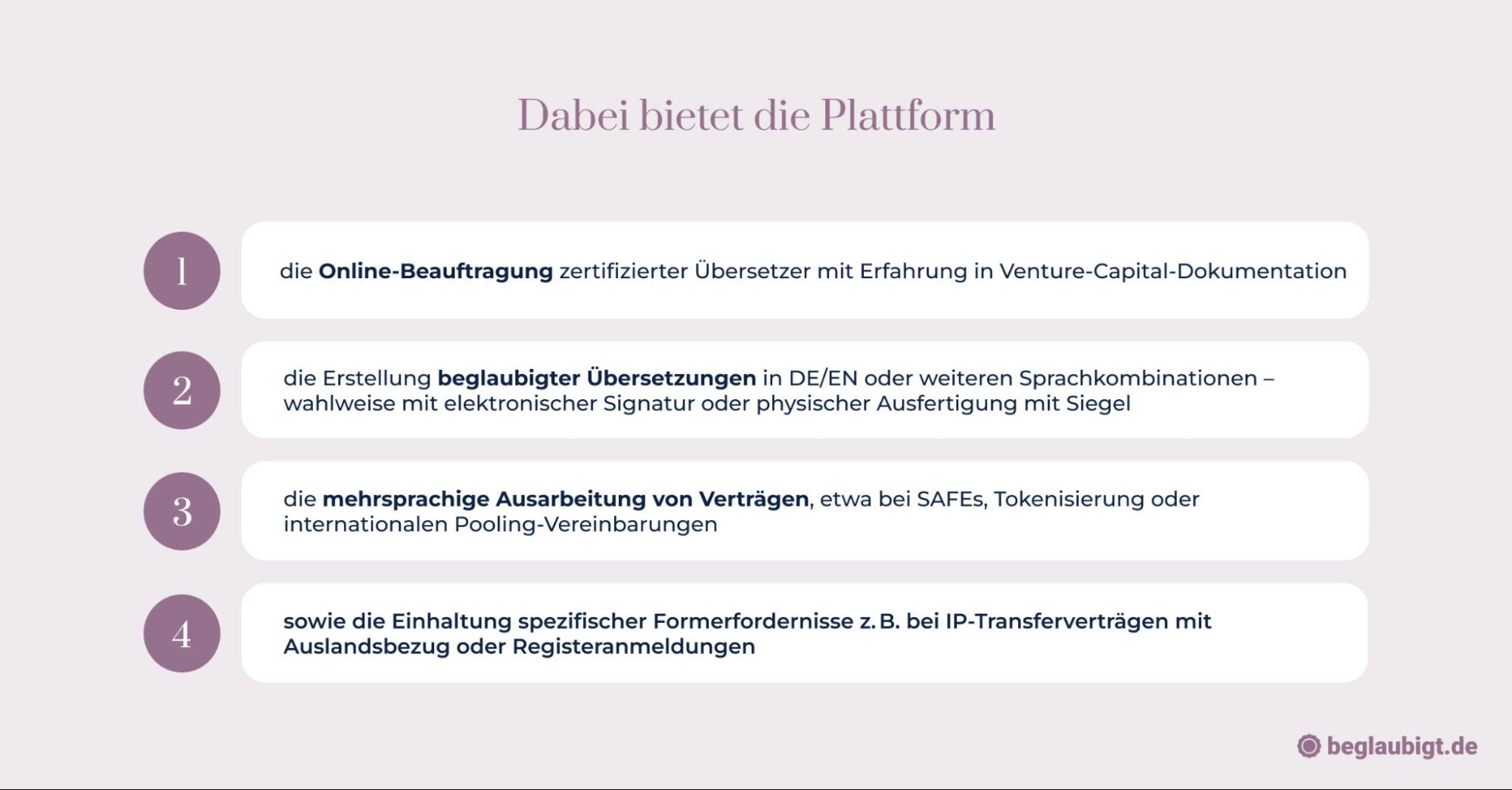 Dabei bietet die Plattform

1

die Online-Beauftragung zertifizierter Übersetzer mit Erfahrung in Venture-Capital-Dokumentation

2

die Erstellung beglaubigter Übersetzungen in DE/EN oder weiteren Sprachkombinationen – wahlweise mit elektronischer Signatur oder physischer Ausfertigung mit Siegel

3

die mehrsprachige Ausarbeitung von Verträgen, etwa bei SAFEs, Tokenisierung oder internationalen Pooling-Vereinbarungen

4

sowie die Einhaltung spezifischer Formerfordernisse z. B. bei IP-Transferverträgen mit Auslandsbezug oder Registeranmeldungen

beglaubigt.de